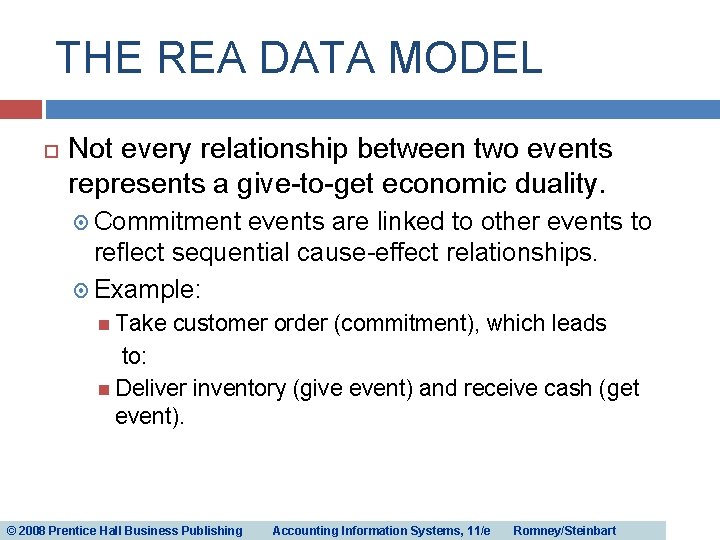 THE REA DATA MODEL

Not every relationship between two events represents a give-to-get economic duality.

Commitment events are linked to other events to reflect sequential cause-effect relationships.

Example:

Take customer order (commitment), which leads to:

Deliver inventory (give event) and receive cash (get event).

© 2008 Prentice Hall Business Publishing Accounting Information Systems, 11/e Romney/Steinbart